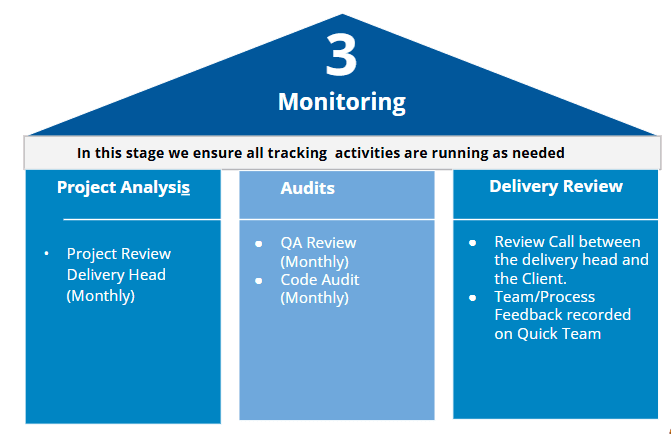 3

Monitoring

In this stage we ensure all tracking activities are running as needed

Project Analysis

• Project Review Delivery Head (Monthly)

Audits

• QA Review (Monthly)
• Code Audit (Monthly)

Delivery Review

• Review Call between the delivery head and the Client.
• Team/Process Feedback recorded on Quick Team